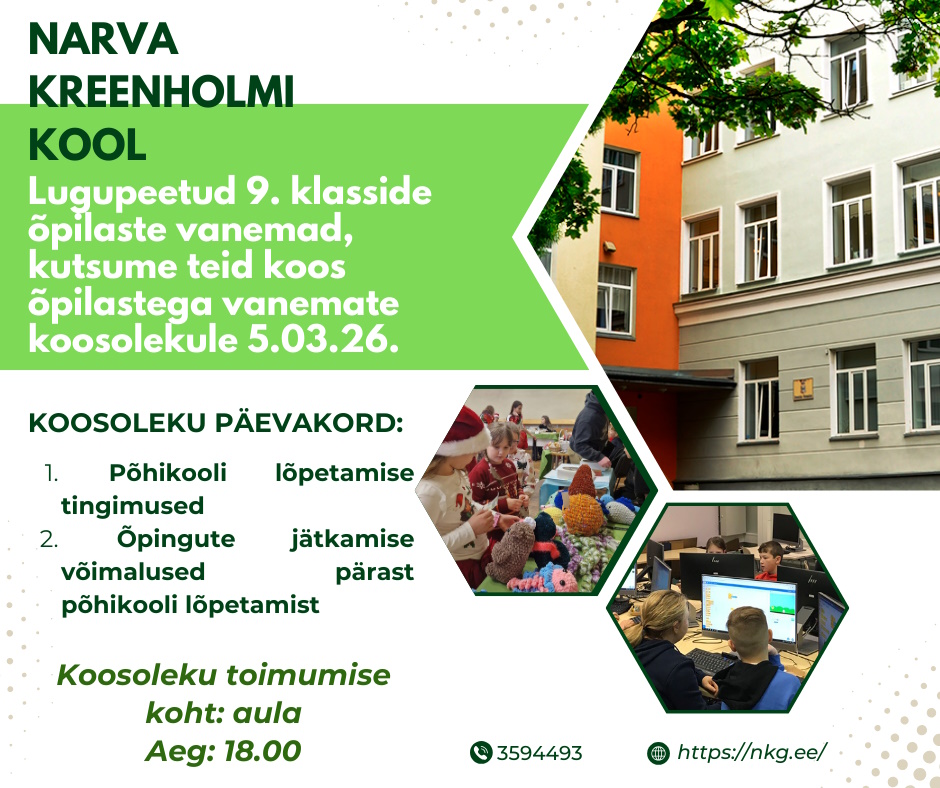 NARVA KREENHOLMI KOOL

Lugupeetud 9. klasside õpilaste vanemad, kutsume teid koos õpilastega vanemate koosolekule 5.03.26.

KOOSOLEKU PÄEVAKORD:

1. Põhikooli lõpetamise tingimused
2. Õpingute jätkamise võimalused pärast põhikooli lõpetamist

Koosoleku toimumise koht: aula
Aeg: 18.00

3594493

https://nkg.ee/